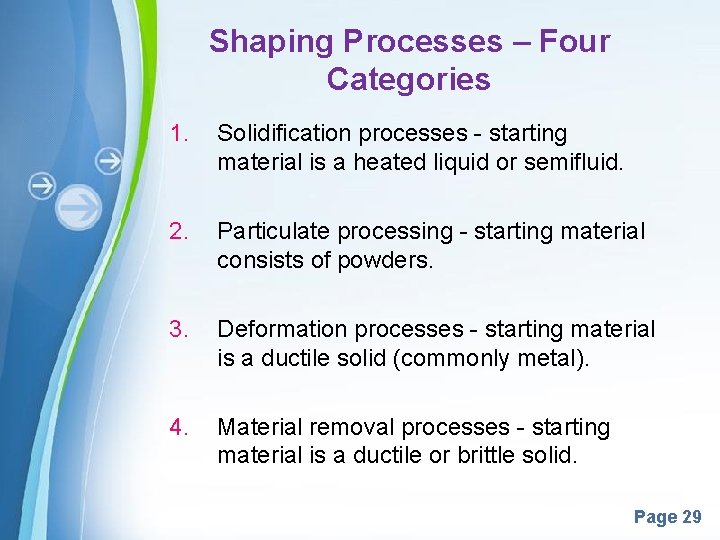 Shaping Processes – Four Categories

1. Solidification processes - starting material is a heated liquid or semifluid.

2. Particulate processing - starting material consists of powders.

3. Deformation processes - starting material is a ductile solid (commonly metal).

4. Material removal processes - starting material is a ductile or brittle solid.

Page 29